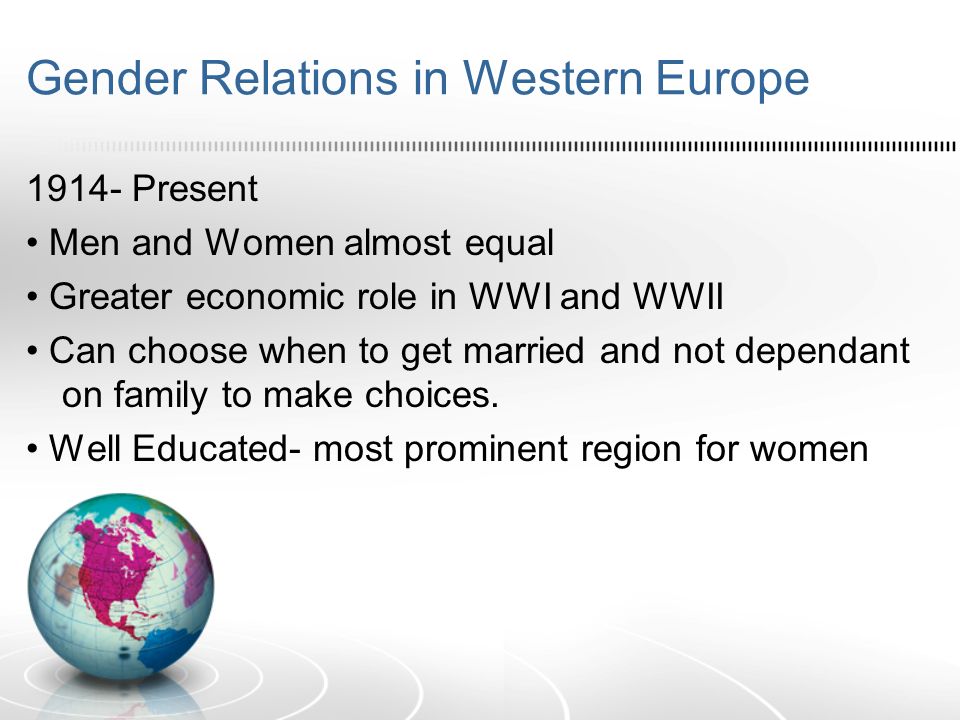 Gender Relations in Western Europe

1914- Present

• Men and Women almost equal

• Greater economic role in WWI and WWII

• Can choose when to get married and not dependant on family to make choices.

• Well Educated- most prominent region for women